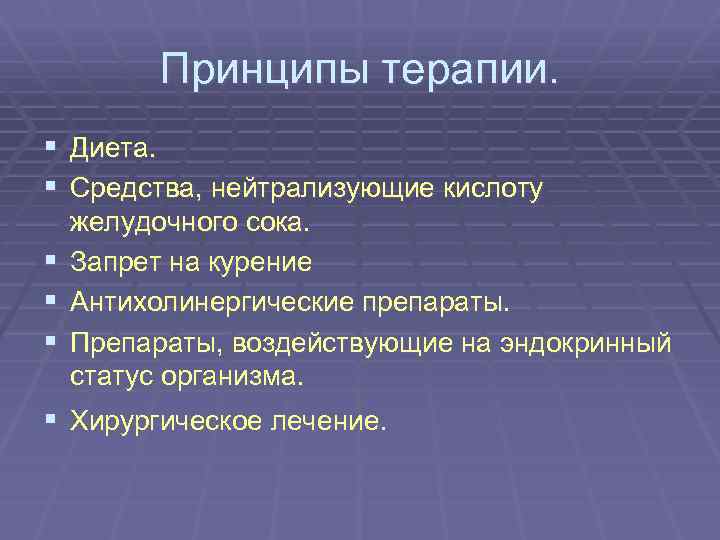 Принципы терапии.

- Диета.
- Средства, нейтрализующие кислоту желудочного сока.
- Запрет на курение
- Антихолинергические препараты.
- Препараты, воздействующие на эндокринный статус организма.
- Хирургическое лечение.